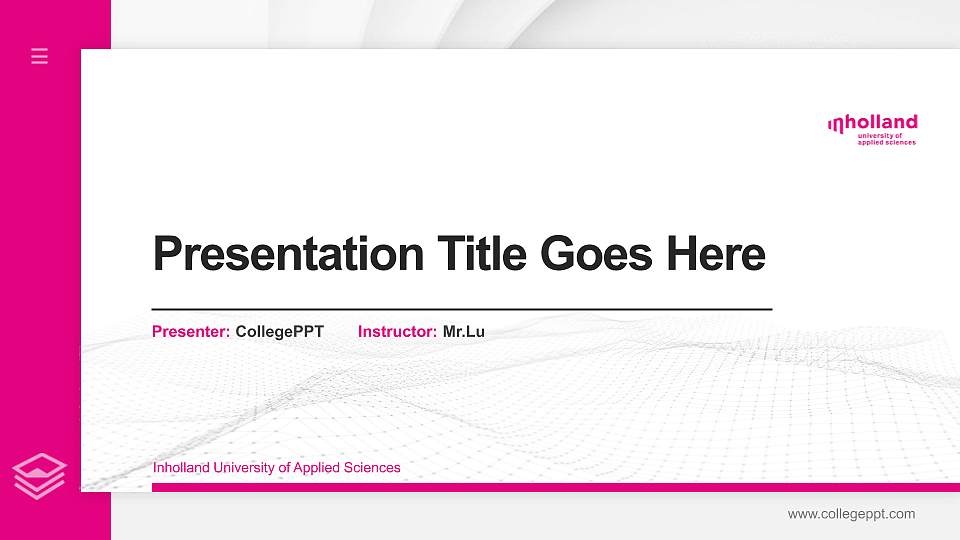 inholland
university of
applied sciences

Presentation Title Goes Here

Presenter: CollegePPT Instructor: Mr.Lu

Inholland University of Applied Sciences

www.collegeppt.com